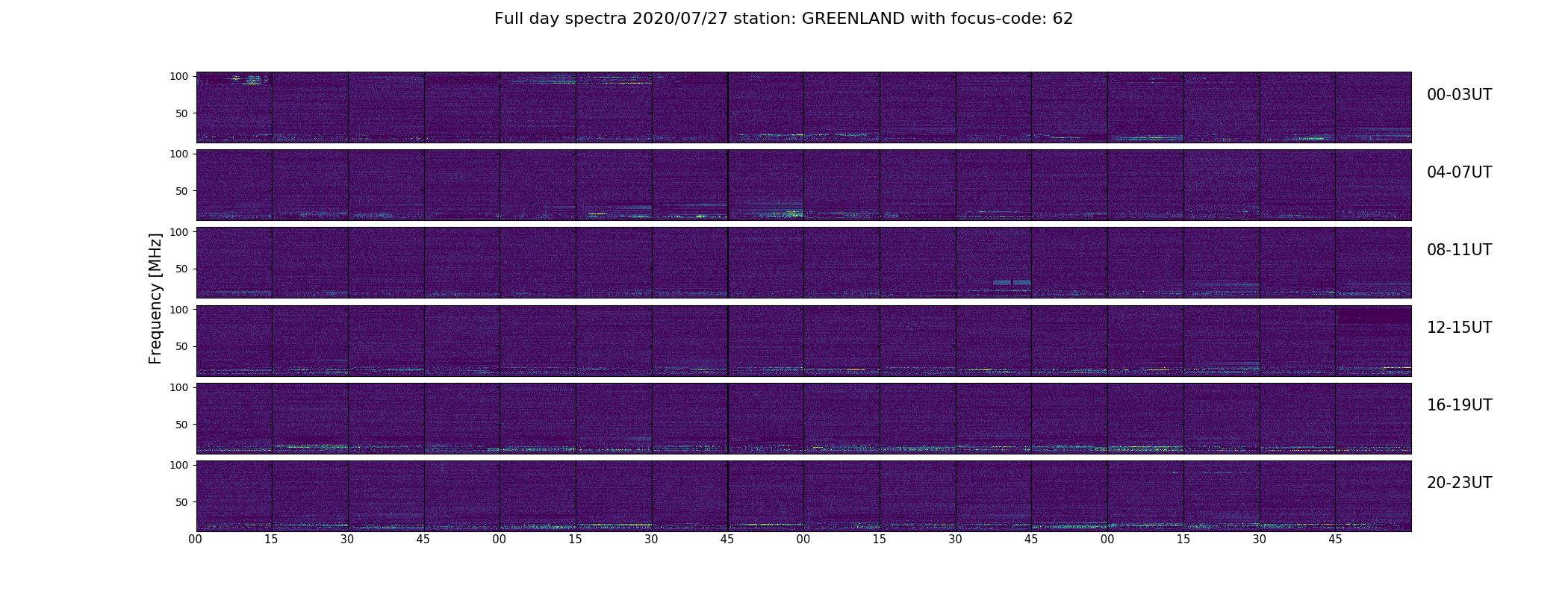 Full day spectra 2020/07/27 station: GREENLAND with focus-code: 62

Frequency [MHz]

100
50
00-03UT

100
50
04-07UT

100
50
08-11UT

100
50
12-15UT

100
50
16-19UT

100
50
20-23UT

00 15 30 45 00 15 30 45 00 15 30 45 00 15 30 45